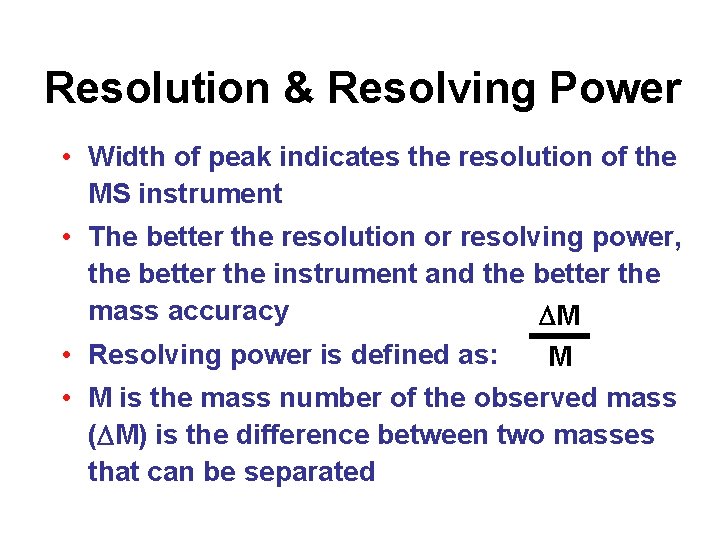 Resolution & Resolving Power

• Width of peak indicates the resolution of the MS instrument

• The better the resolution or resolving power, the better the instrument and the better the mass accuracy

• Resolving power is defined as: $\frac{\Delta M}{M}$

• M is the mass number of the observed mass ($\Delta$M) is the difference between two masses that can be separated